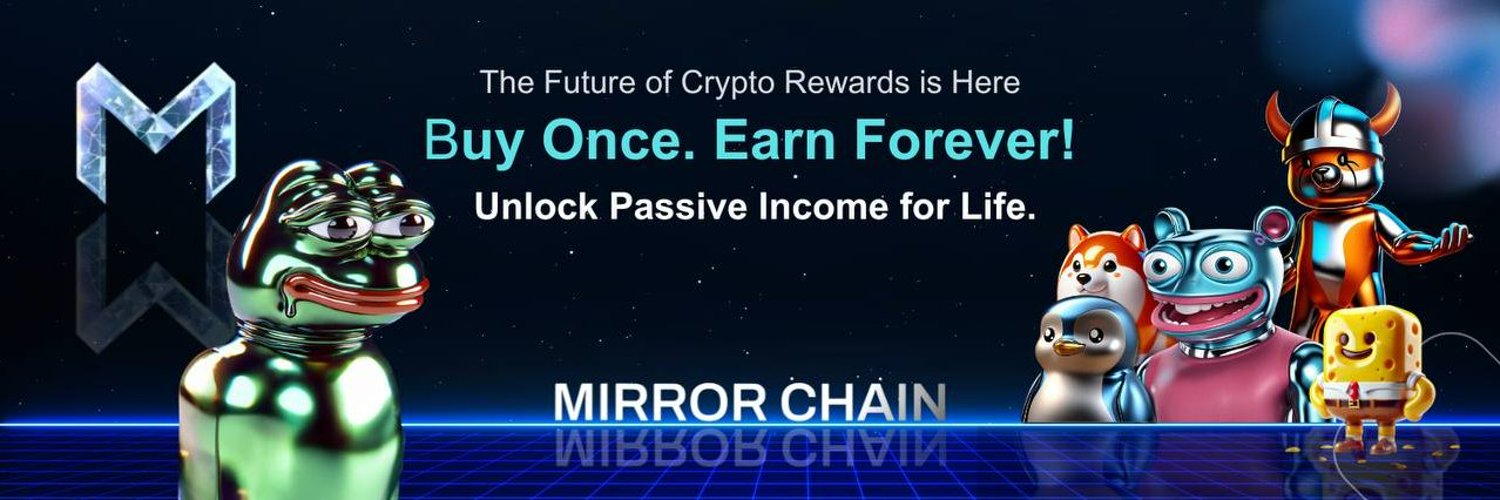 The Future of Crypto Rewards is Here

Buy Once. Earn Forever!

Unlock Passive Income for Life.

MIRROR CHAIN